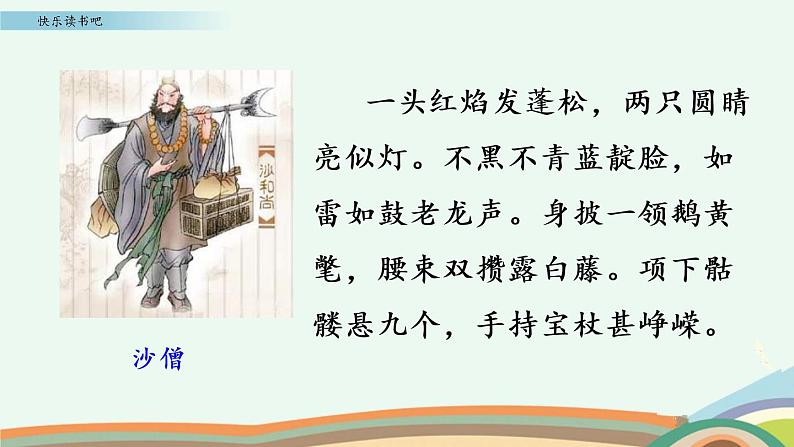 快乐读书吧

沙和尚

沙僧

一头红焰发蓬松，两只圆睛亮似灯。不黑不青蓝靛脸，如雷如鼓老龙声。身披一领鹅黄氅，腰束双攒露白藤。项下骷髅悬九个，手持宝杖甚峥嵘。